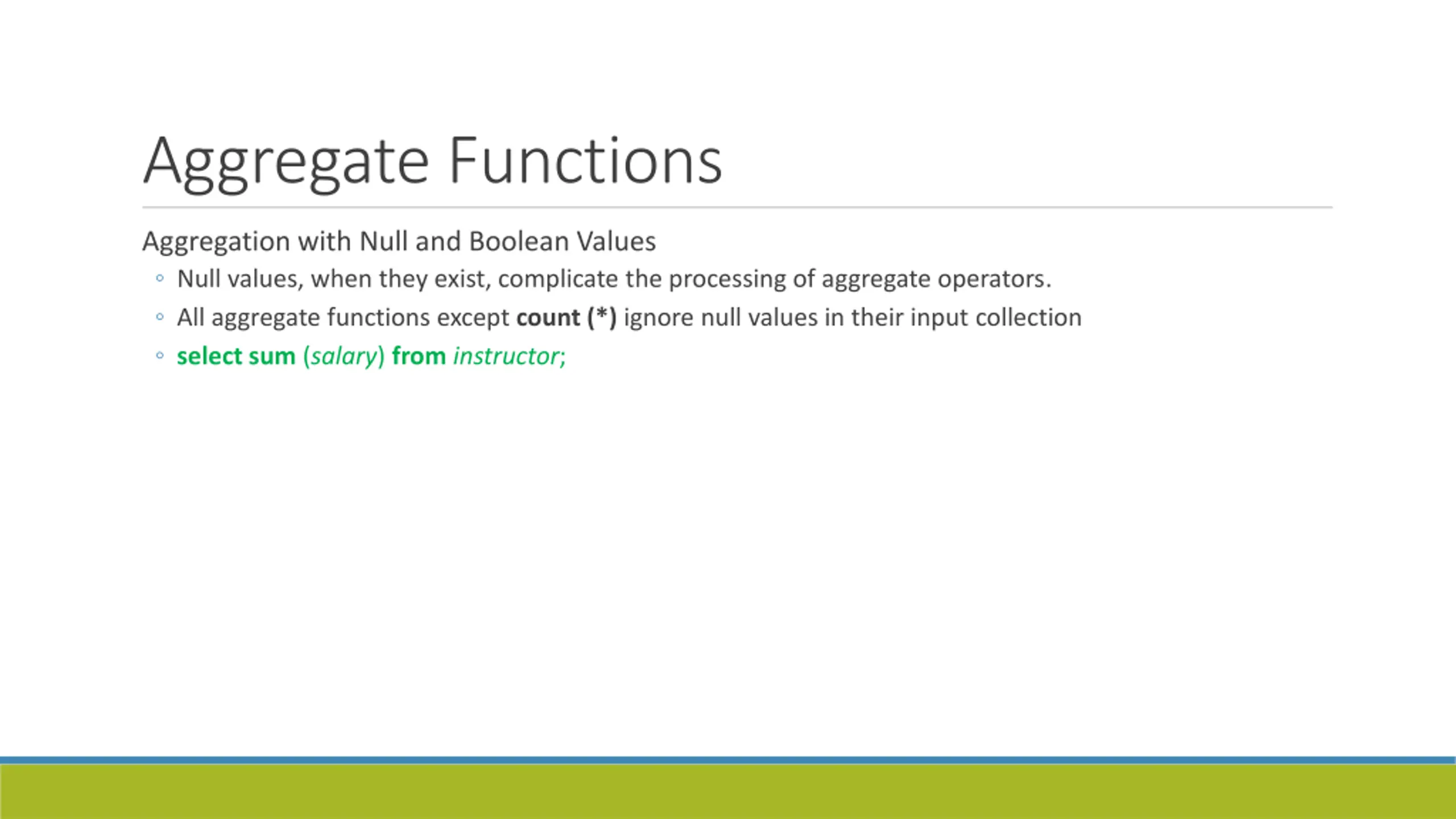 Aggregate Functions

Aggregation with Null and Boolean Values

◦ Null values, when they exist, complicate the processing of aggregate operators.
◦ All aggregate functions except count (*) ignore null values in their input collection
◦ select sum (salary) from instructor;